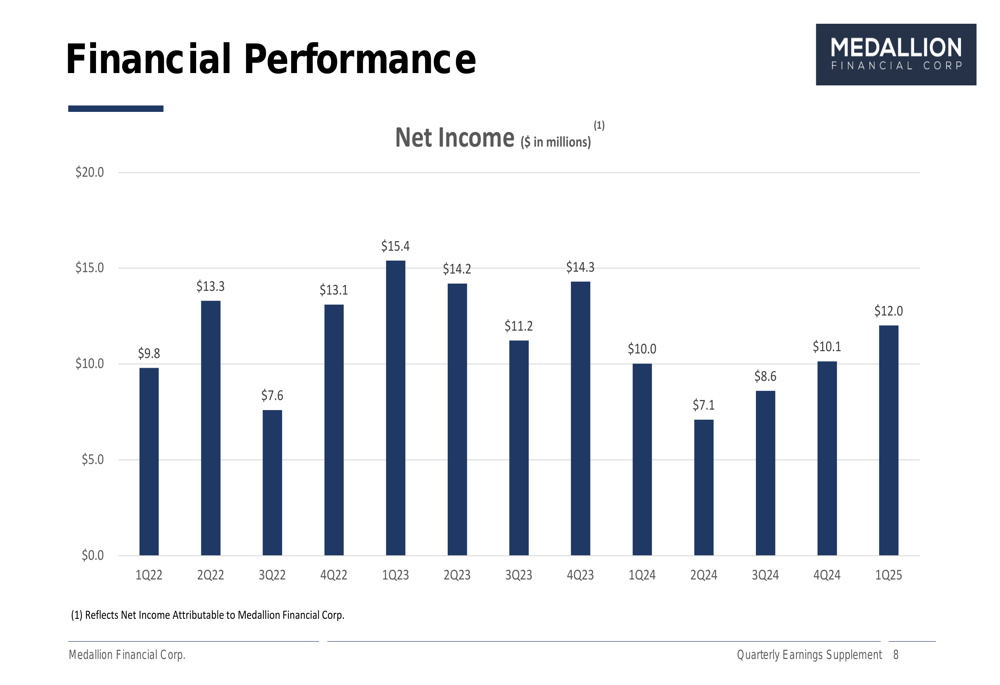 Financial Performance

MEDALLION
FINANCIAL CORP

Net Income ($ in millions) (1)

$20.0
$15.0
$10.0
$5.0
$0.0

$9.8
$13.3
$7.6
$13.1
$15.4
$14.2
$11.2
$14.3
$10.0
$7.1
$8.6
$10.1
$12.0

1Q22 2Q22 3Q22 4Q22 1Q23 2Q23 3Q23 4Q23 1Q24 2Q24 3Q24 4Q24 1Q25

(1) Reflects Net Income Attributable to Medallion Financial Corp.

Medallion Financial Corp.

Quarterly Earnings Supplement 8